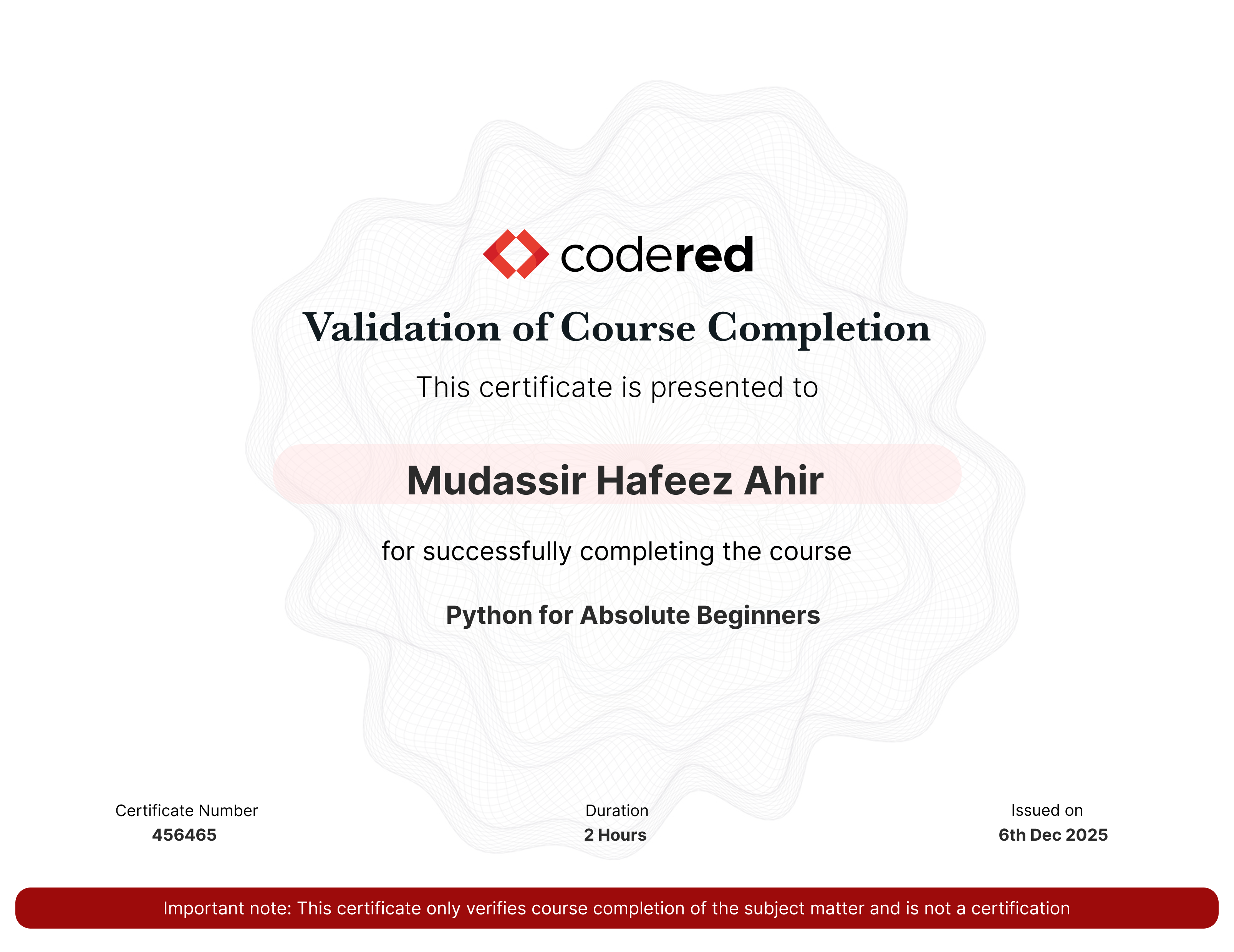 codered

Validation of Course Completion

This certificate is presented to

Mudassir Hafeez Ahir

for successfully completing the course

Python for Absolute Beginners

Certificate Number
456465

Duration
2 Hours

Issued on
6th Dec 2025

Important note: This certificate only verifies course completion of the subject matter and is not a certification